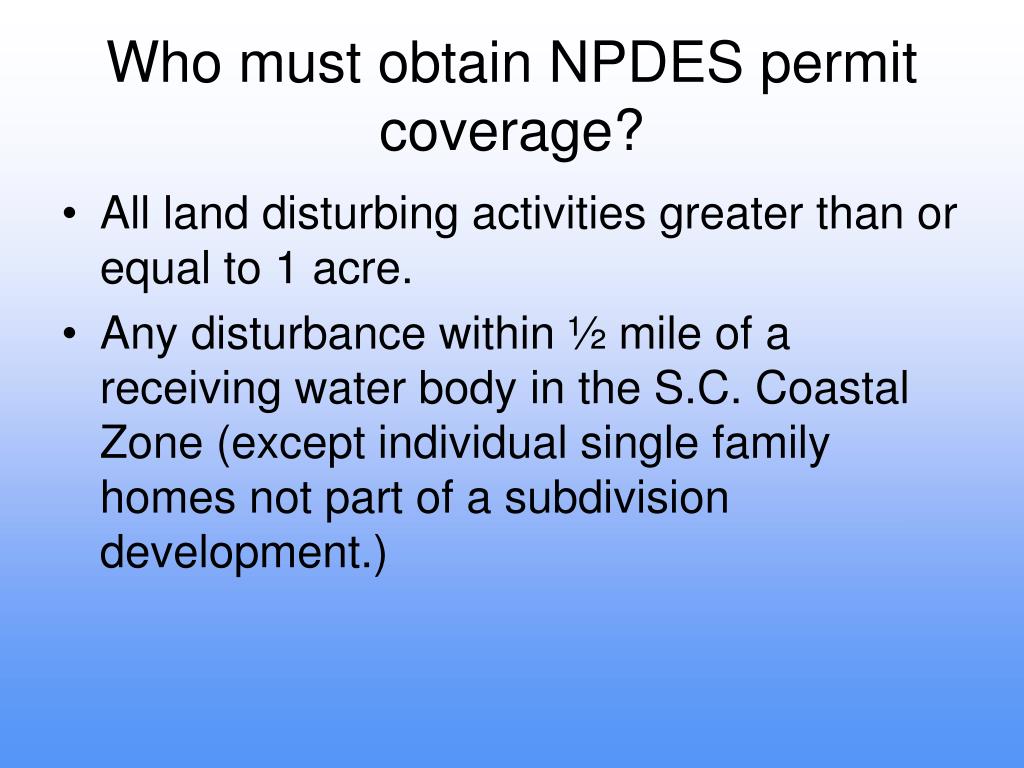 Who must obtain NPDES permit coverage?

• All land disturbing activities greater than or equal to 1 acre.
• Any disturbance within ½ mile of a receiving water body in the S.C. Coastal Zone (except individual single family homes not part of a subdivision development.)